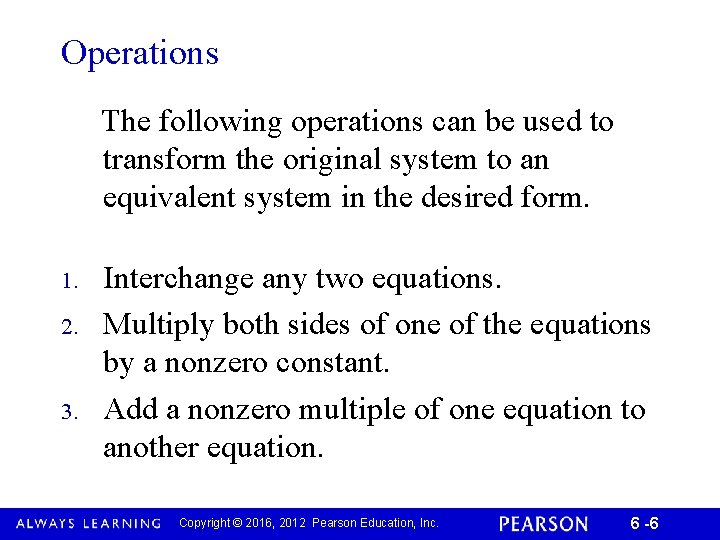 Operations

The following operations can be used to transform the original system to an equivalent system in the desired form.

1. Interchange any two equations.
2. Multiply both sides of one of the equations by a nonzero constant.
3. Add a nonzero multiple of one equation to another equation.

ALWAYS LEARNING Copyright © 2016, 2012 Pearson Education, Inc. PEARSON 6 -6